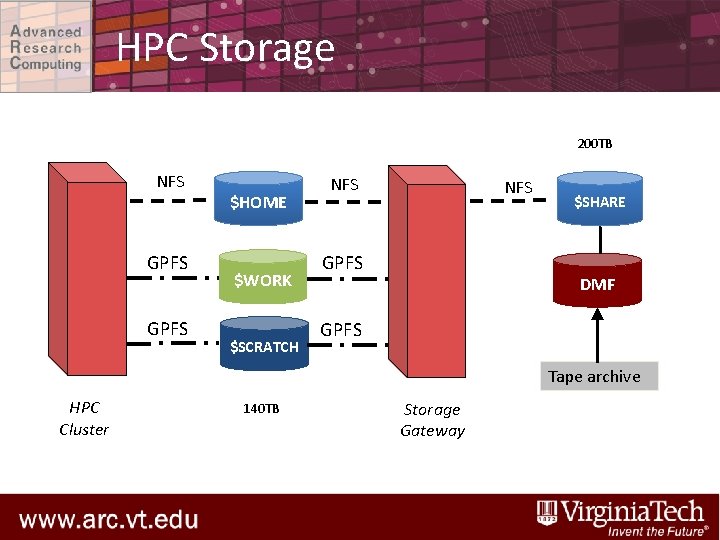 Advanced
Research
Computing

HPC Storage

200TB

NFS
$HOME
NFS
NFS
$SHARE

GPFS
$WORK
GPFS
DMF

GPFS
$SCRATCH
GPFS

Tape archive

HPC
Cluster

140TB

Storage
Gateway

www.arc.vt.edu

VirginiaTech
Invent the Future®